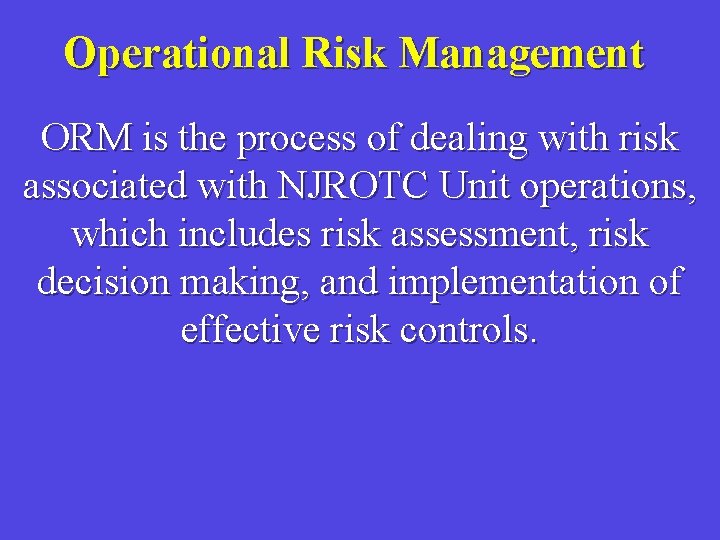 Operational Risk Management

ORM is the process of dealing with risk associated with NJROTC Unit operations, which includes risk assessment, risk decision making, and implementation of effective risk controls.